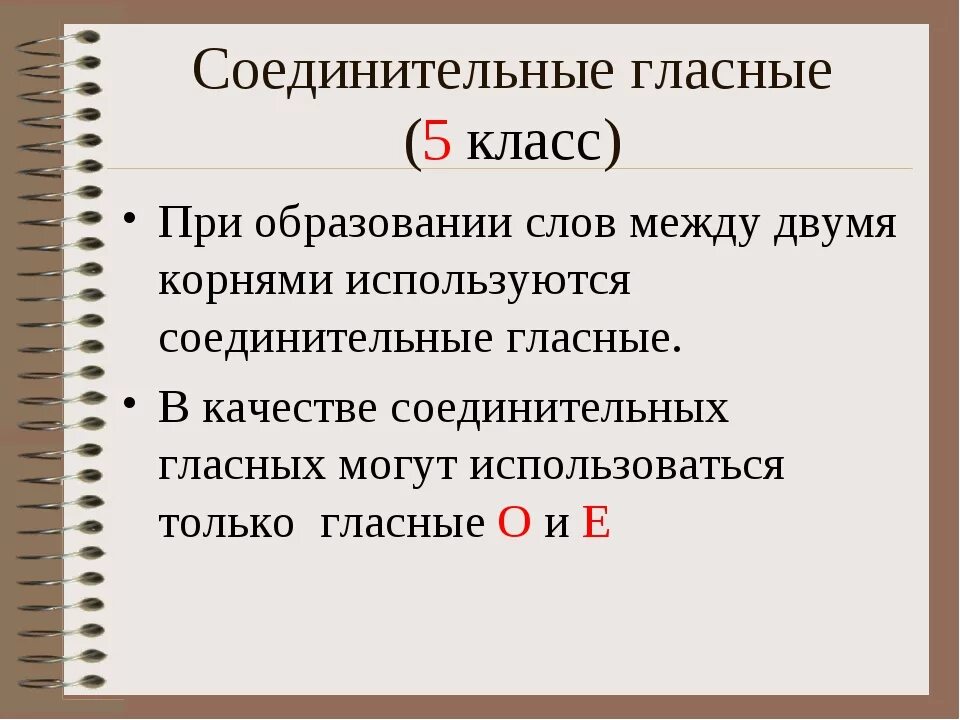 Соединительные гласные (5 класс)

• При образовании слов между двумя корнями используются соединительные гласные.

• В качестве соединительных гласных могут использоваться только гласные О и Е